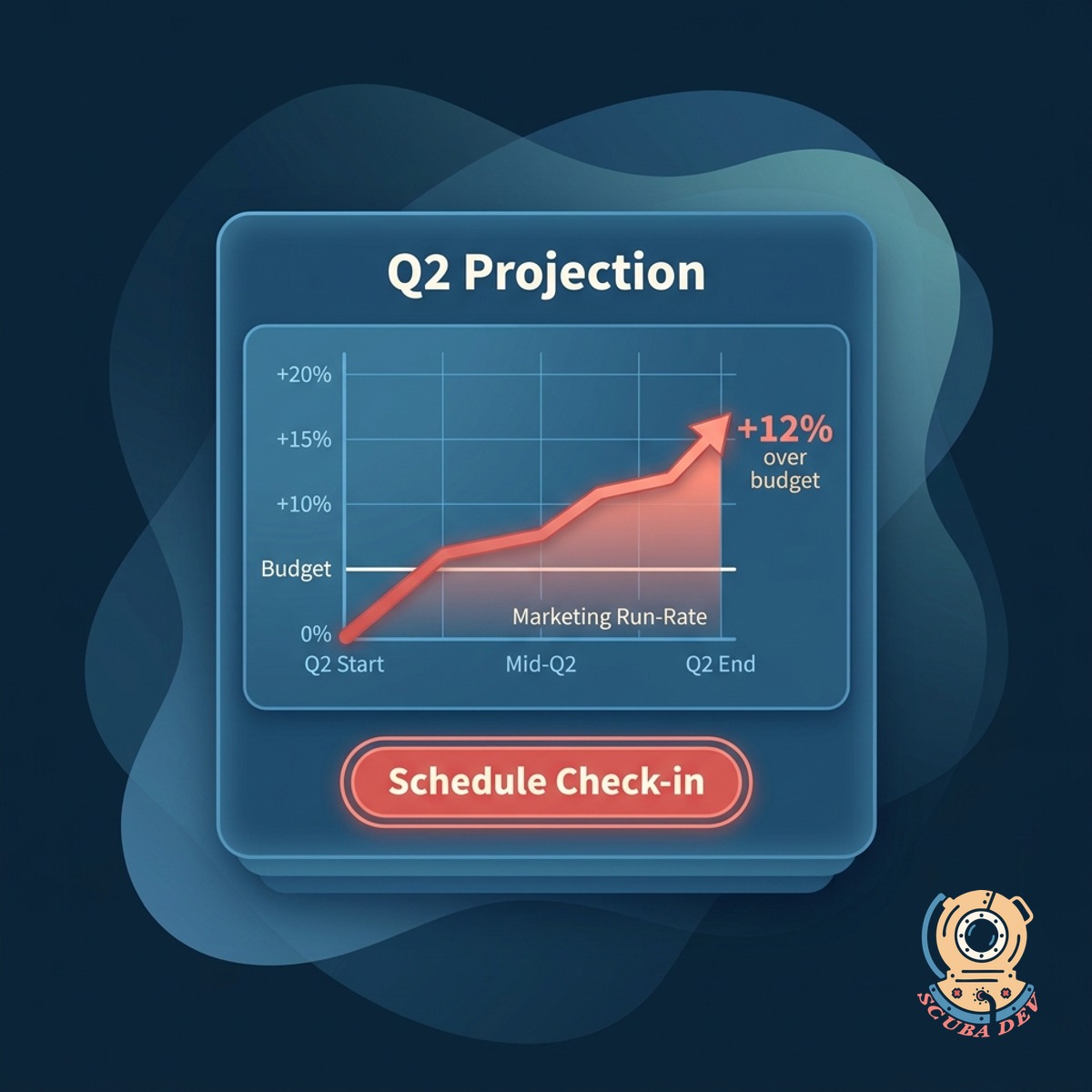 Q2 Projection

+20%
+15%
+10%
Budget
0%

+12%
over
budget

Marketing Run-Rate

Q2 Start
Mid-Q2
Q2 End

Schedule Check-in

SCUBA DEV